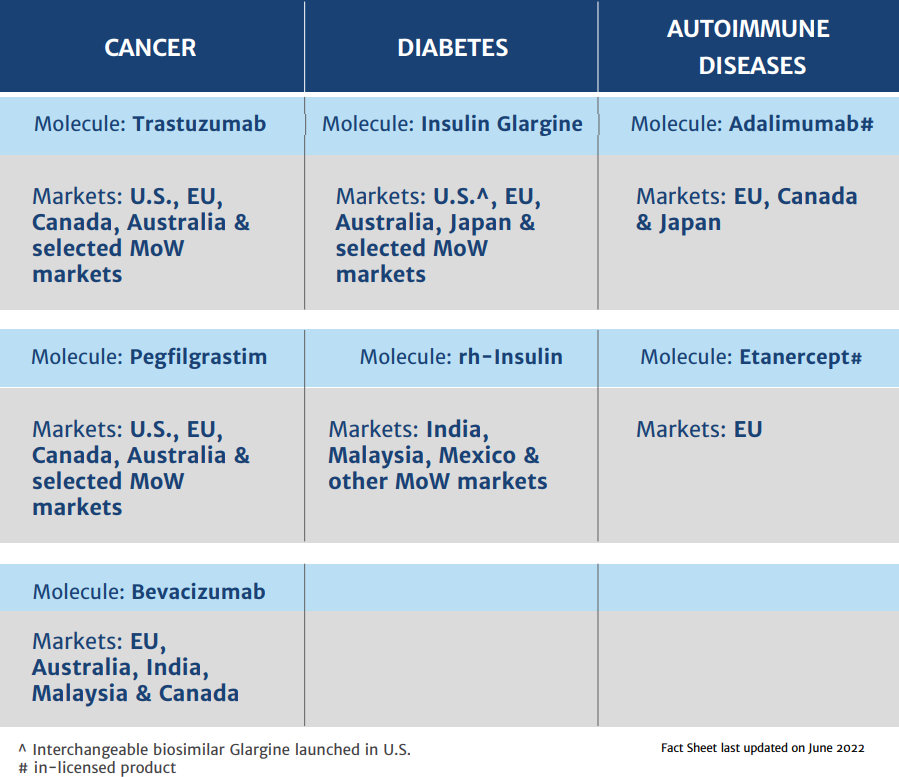 | CANCER | DIABETES | AUTOIMMUNE DISEASES |
|---|---|---|
| Molecule: Trastuzumab | Molecule: Insulin Glargine | Molecule: Adalimumab# |
| Markets: U.S., EU, Canada, Australia & selected MoW markets | Markets: U.S.^, EU, Australia, Japan & selected MoW markets | Markets: EU, Canada & Japan |
| Molecule: Pegfilgrastim | Molecule: rh-Insulin | Molecule: Etanercept# |
| Markets: U.S., EU, Canada, Australia & selected MoW markets | Markets: India, Malaysia, Mexico & other MoW markets | Markets: EU |
| Molecule: Bevacizumab | | |
| Markets: EU, Australia, India, Malaysia & Canada | | |

^ Interchangeable biosimilar Glargine launched in U.S.
# in-licensed product

Fact Sheet last updated on June 2022